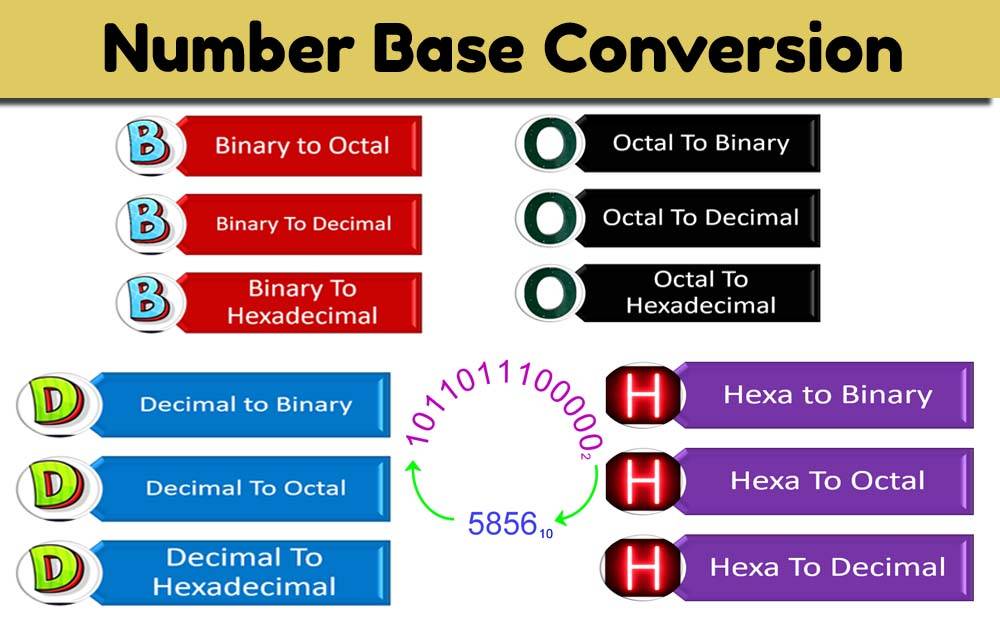 Number Base Conversion

B Binary to Octal

B Binary To Decimal

B Binary To Hexadecimal

O Octal To Binary

O Octal To Decimal

O Octal To Hexadecimal

D Decimal to Binary

D Decimal To Octal

D Decimal To Hexadecimal

$1011011100000_2$

$5856_{10}$

H Hexa to Binary

H Hexa To Octal

H Hexa To Decimal